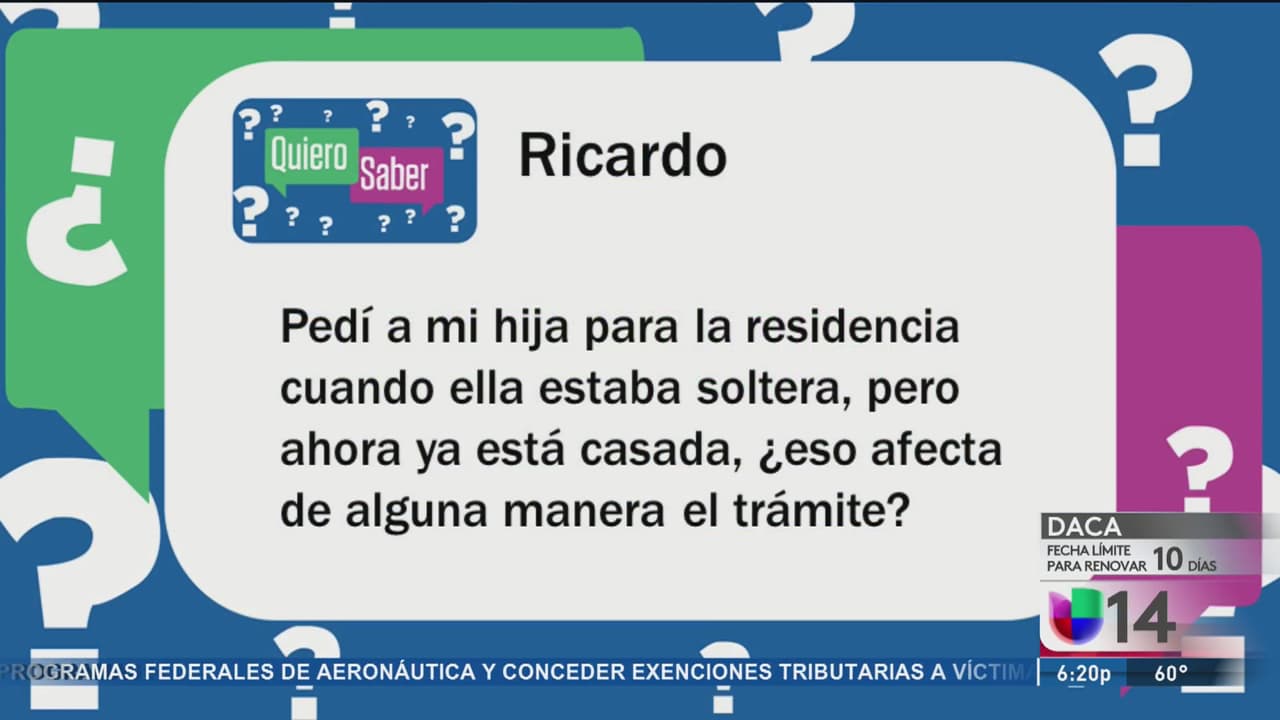 Quiero Saber

Ricardo

Pedí a mi hija para la residencia cuando ella estaba soltera, pero ahora ya está casada, ¿eso afecta de alguna manera el trámite?

DACA
FECHA LÍMITE PARA RENOVAR 10 DÍAS

14

PROGRAMAS FEDERALES DE AERONÁUTICA Y CONCEDER EXENCIONES TRIBUTARIAS A VÍCTIM

6:20p 60°